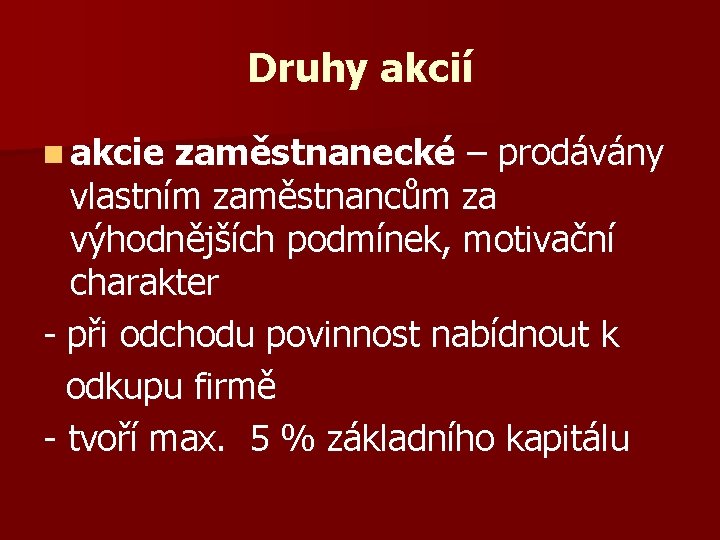 Druhy akcií

akcie zaměstnanecké – prodávány vlastním zaměstnancům za výhodnějších podmínek, motivační charakter

- při odchodu povinnost nabídnout k odkupu firmě

- tvoří max. 5 % základního kapitálu